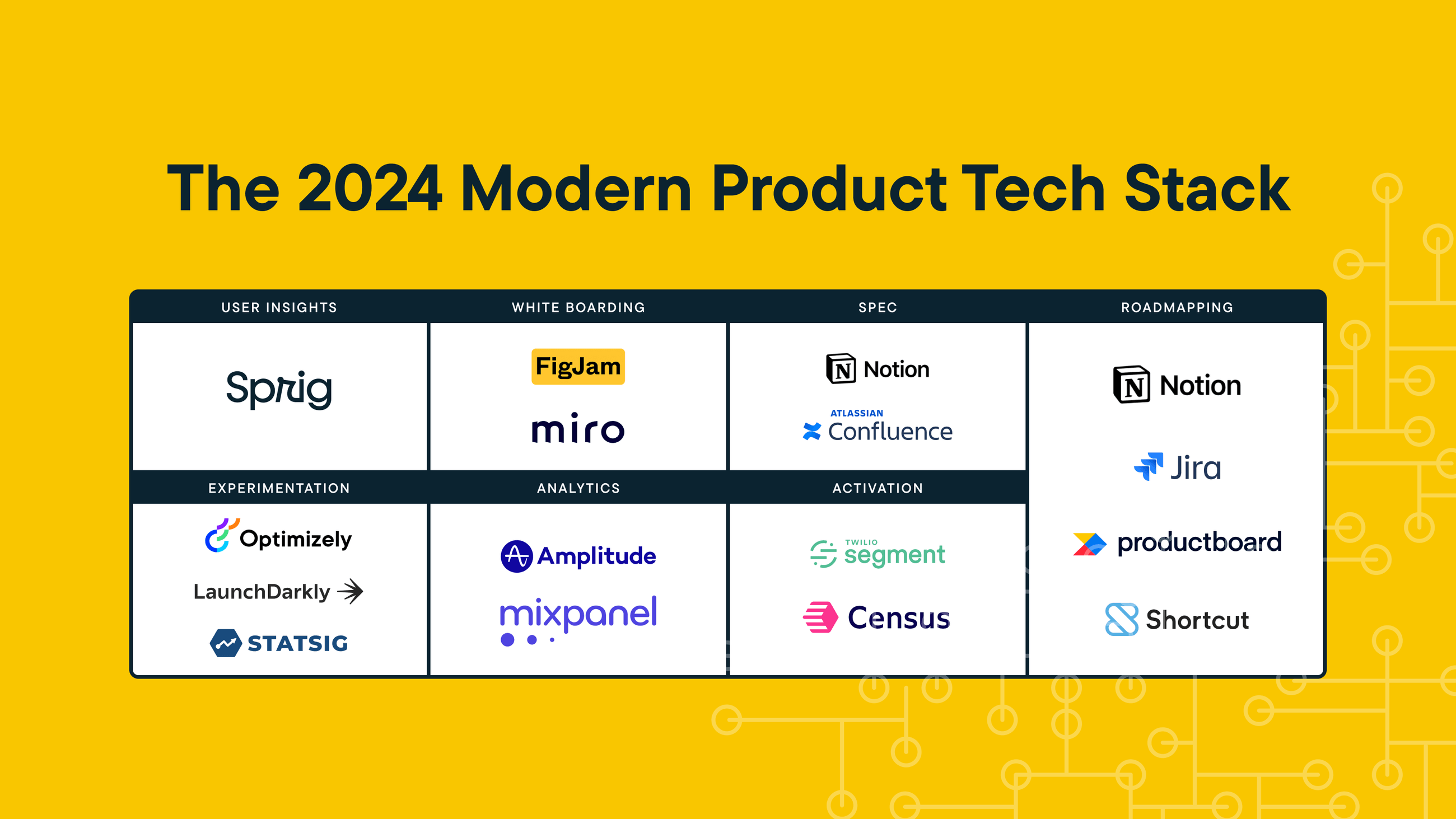 The 2024 Modern Product Tech Stack

USER INSIGHTS

Sprig

WHITE BOARDING

FigJam

miro

SPEC

Notion

ATLASSIAN
Confluence

ROADMAPPING

Notion

Jira

productboard

Shortcut

EXPERIMENTATION

Optimizely

LaunchDarkly

STATSIG

ANALYTICS

Amplitude

mixpanel

ACTIVATION

TWILIO
segment

Census